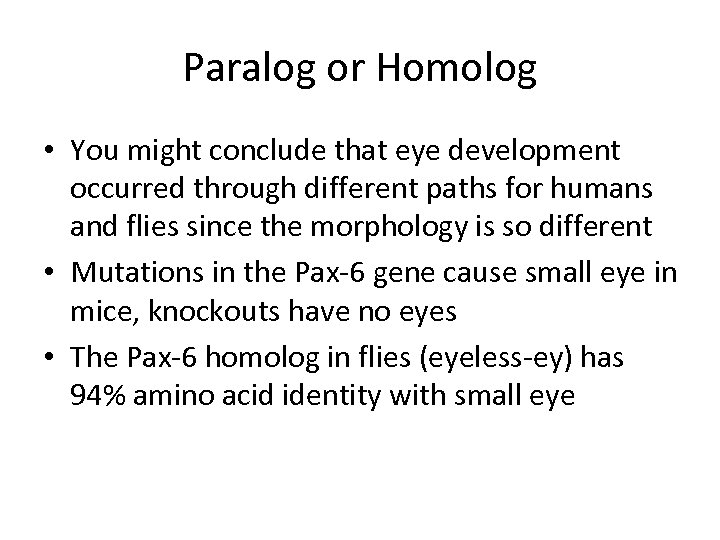 Paralog or Homolog

• You might conclude that eye development occurred through different paths for humans and flies since the morphology is so different
• Mutations in the Pax-6 gene cause small eye in mice, knockouts have no eyes
• The Pax-6 homolog in flies (eyeless-ey) has 94% amino acid identity with small eye